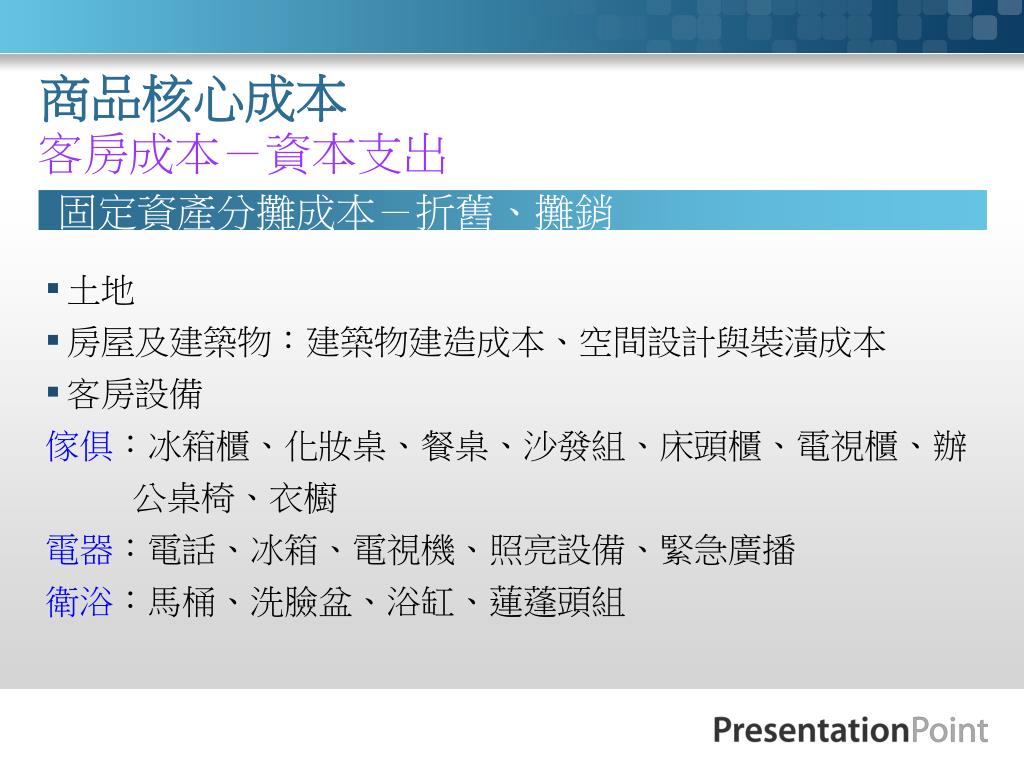 商品核心成本
客房成本－資本支出

固定資產分攤成本－折舊、攤銷

▪ 土地
▪ 房屋及建築物：建築物建造成本、空間設計與裝潢成本
▪ 客房設備

傢俱：冰箱櫃、化妝桌、餐桌、沙發組、床頭櫃、電視櫃、辦公桌椅、衣櫥
電器：電話、冰箱、電視機、照亮設備、緊急廣播
衛浴：馬桶、洗臉盆、浴缸、蓮蓬頭組

PresentationPoint